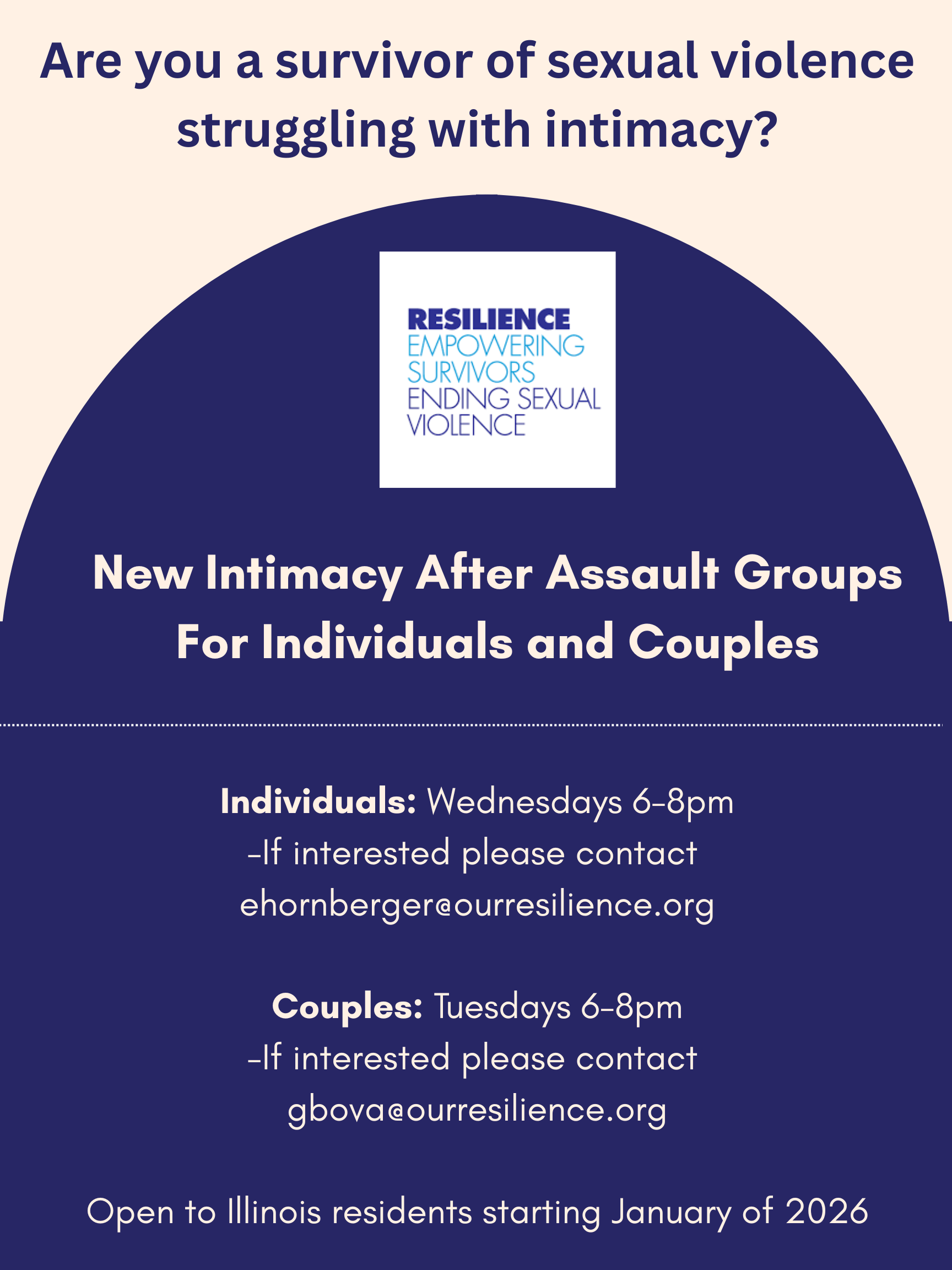 Are you a survivor of sexual violence struggling with intimacy?

RESILIENCE
EMPOWERING SURVIVORS
ENDING SEXUAL VIOLENCE

New Intimacy After Assault Groups For Individuals and Couples

Individuals: Wednesdays 6-8pm
-If interested please contact
ehornberger@ourresilience.org

Couples: Tuesdays 6-8pm
-If interested please contact
gbova@ourresilience.org

Open to Illinois residents starting January of 2026